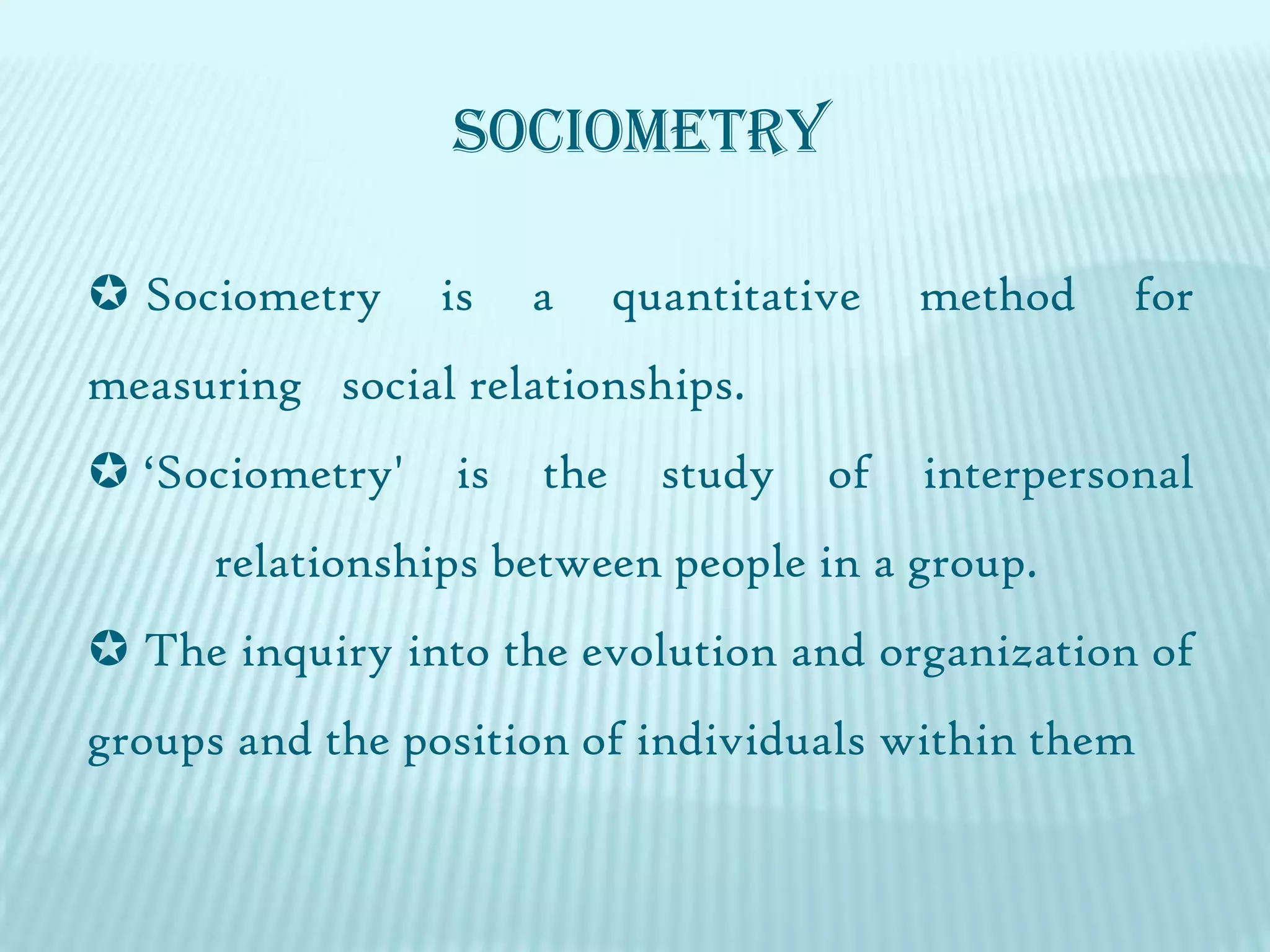 SOCIOMETRY

✪ Sociometry is a quantitative method for measuring social relationships.

✪ ‘Sociometry' is the study of interpersonal relationships between people in a group.

✪ The inquiry into the evolution and organization of groups and the position of individuals within them